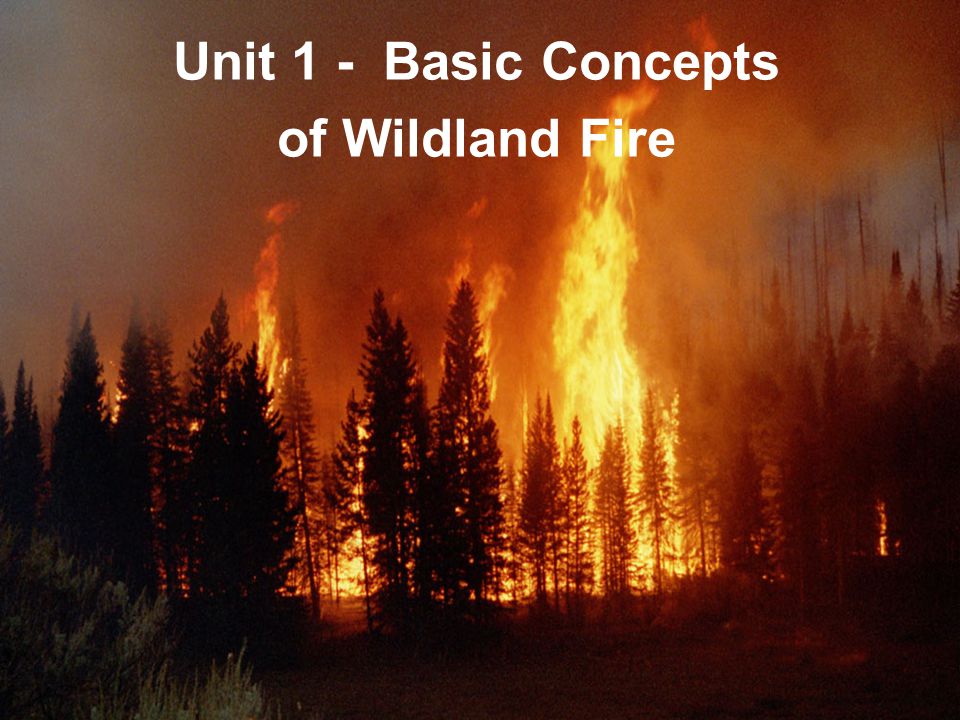 Unit 1 - Basic Concepts of Wildland Fire